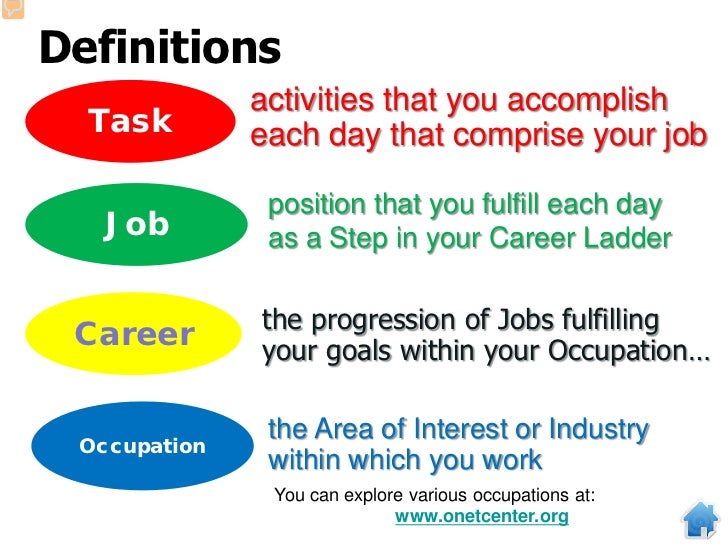 Definitions

Task

activities that you accomplish each day that comprise your job

Job

position that you fulfill each day as a Step in your Career Ladder

Career

the progression of Jobs fulfilling your goals within your Occupation…

Occupation

the Area of Interest or Industry within which you work

You can explore various occupations at:
www.onetcenter.org